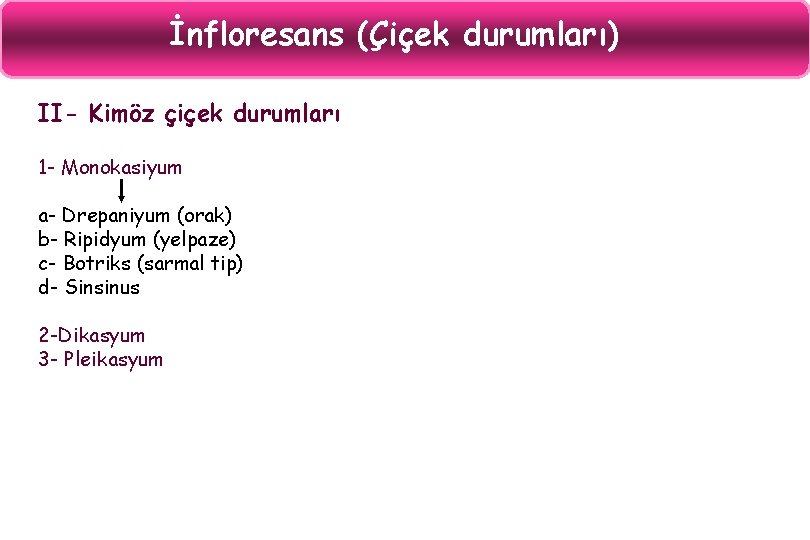 İnfloresans (Çiçek durumları)

II- Kimöz çiçek durumları

1- Monokasiyum

a- Drepaniyum (orak)
b- Ripidyum (yelpaze)
c- Botriks (sarmal tip)
d- Sinsinus

2-Dikasyum
3- Pleikasyum